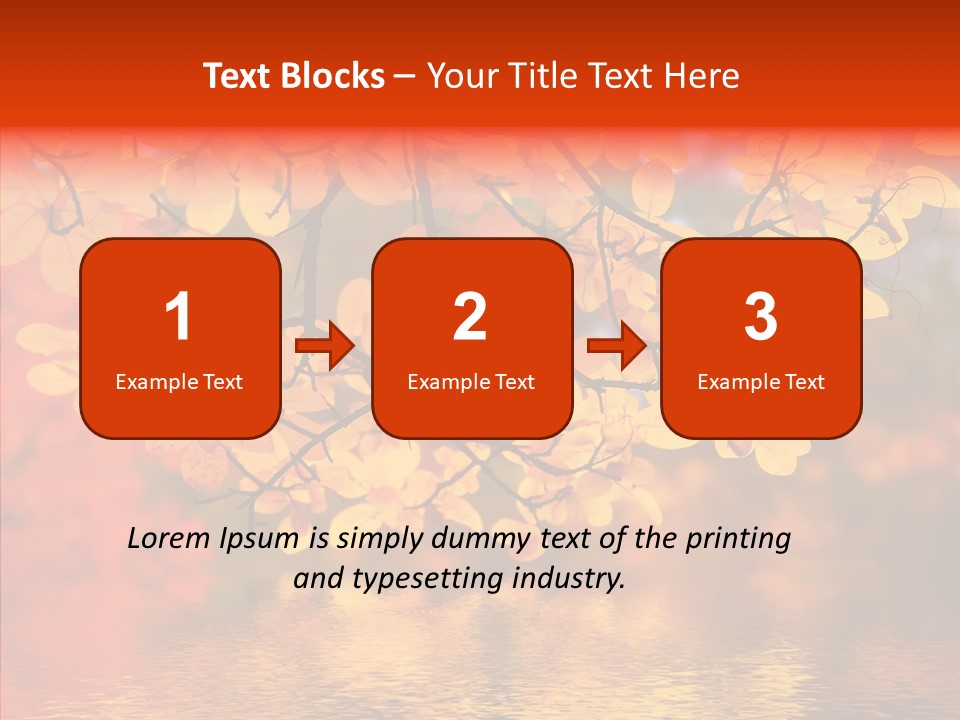 Text Blocks – Your Title Text Here

1
Example Text

2
Example Text

3
Example Text

Lorem Ipsum is simply dummy text of the printing and typesetting industry.